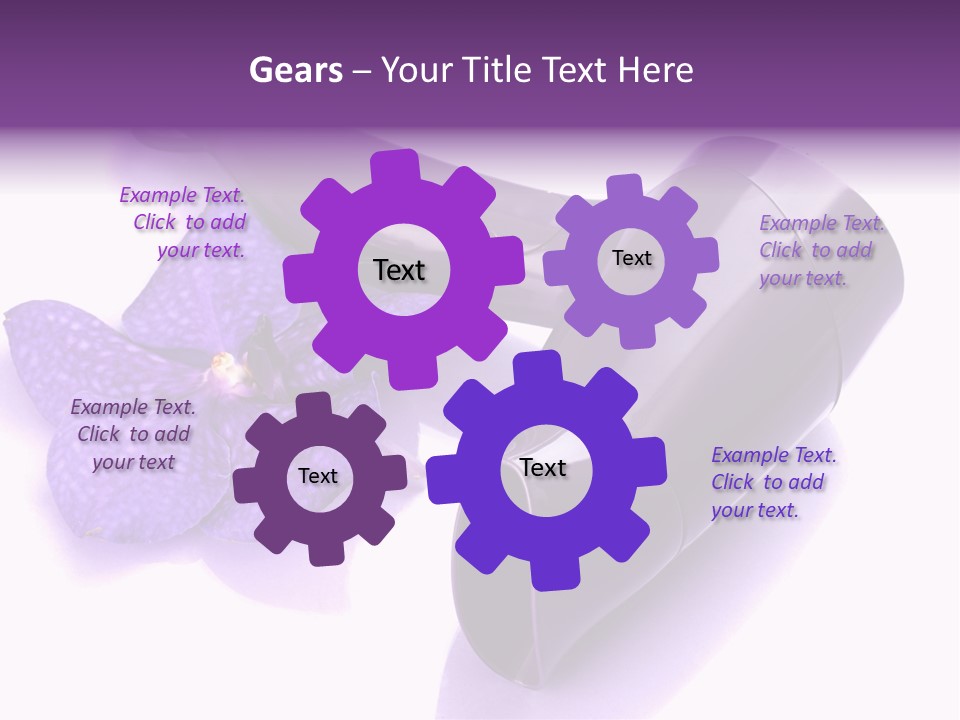 Gears – Your Title Text Here

Example Text. Click to add your text.

Text

Text

Example Text. Click to add your text.

Example Text. Click to add your text

Text

Text

Example Text. Click to add your text.